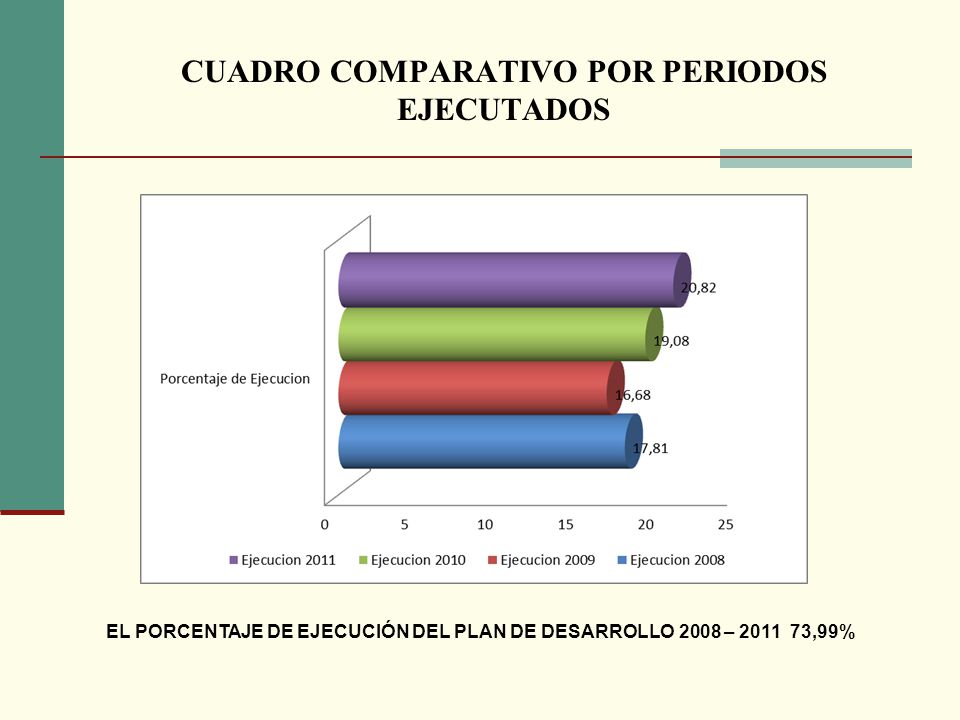 CUADRO COMPARATIVO POR PERIODOS EJECUTADOS

Porcentaje de Ejecucion

20,82

19,08

16,68

17,81

0 5 10 15 20 25

Ejecucion 2011 Ejecucion 2010 Ejecucion 2009 Ejecucion 2008

EL PORCENTAJE DE EJECUCIÓN DEL PLAN DE DESARROLLO 2008 – 2011 73,99%